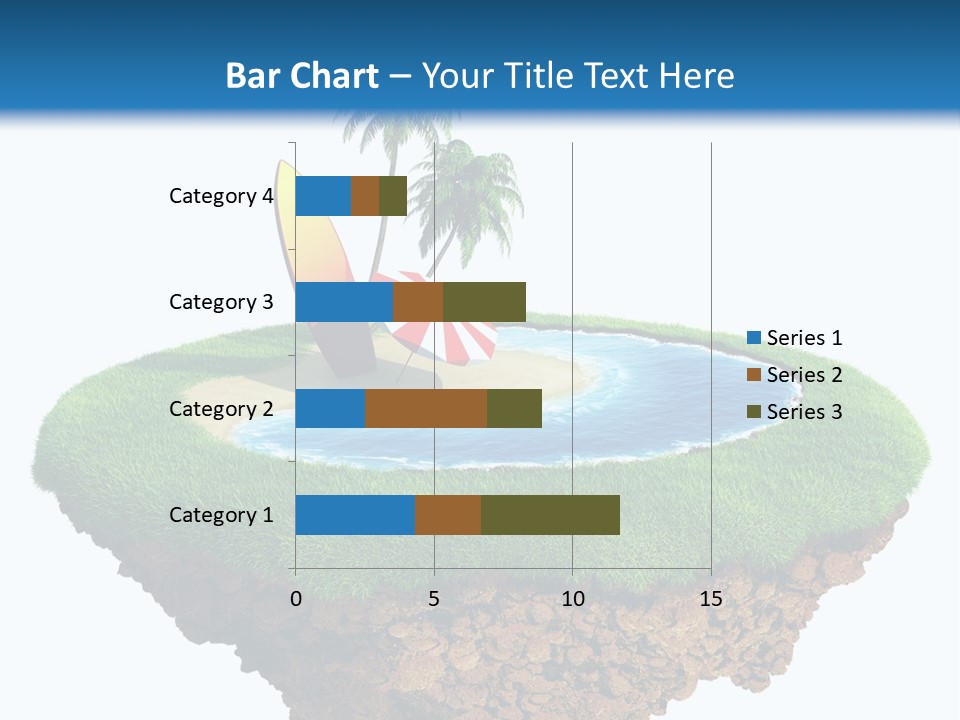 Bar Chart – Your Title Text Here

Category 4
Category 3
Category 2
Category 1

0
5
10
15

Series 1
Series 2
Series 3